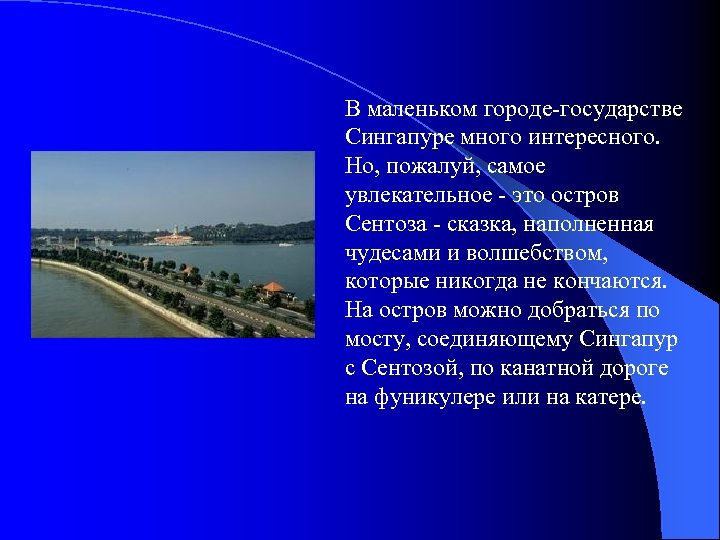 В маленьком городе-государстве Сингапуре много интересного. Но, пожалуй, самое увлекательное - это остров Сентоза - сказка, наполненная чудесами и волшебством, которые никогда не кончаются. На остров можно добраться по мосту, соединяющему Сингапур с Сентозой, по канатной дороге на фуникулере или на катере.